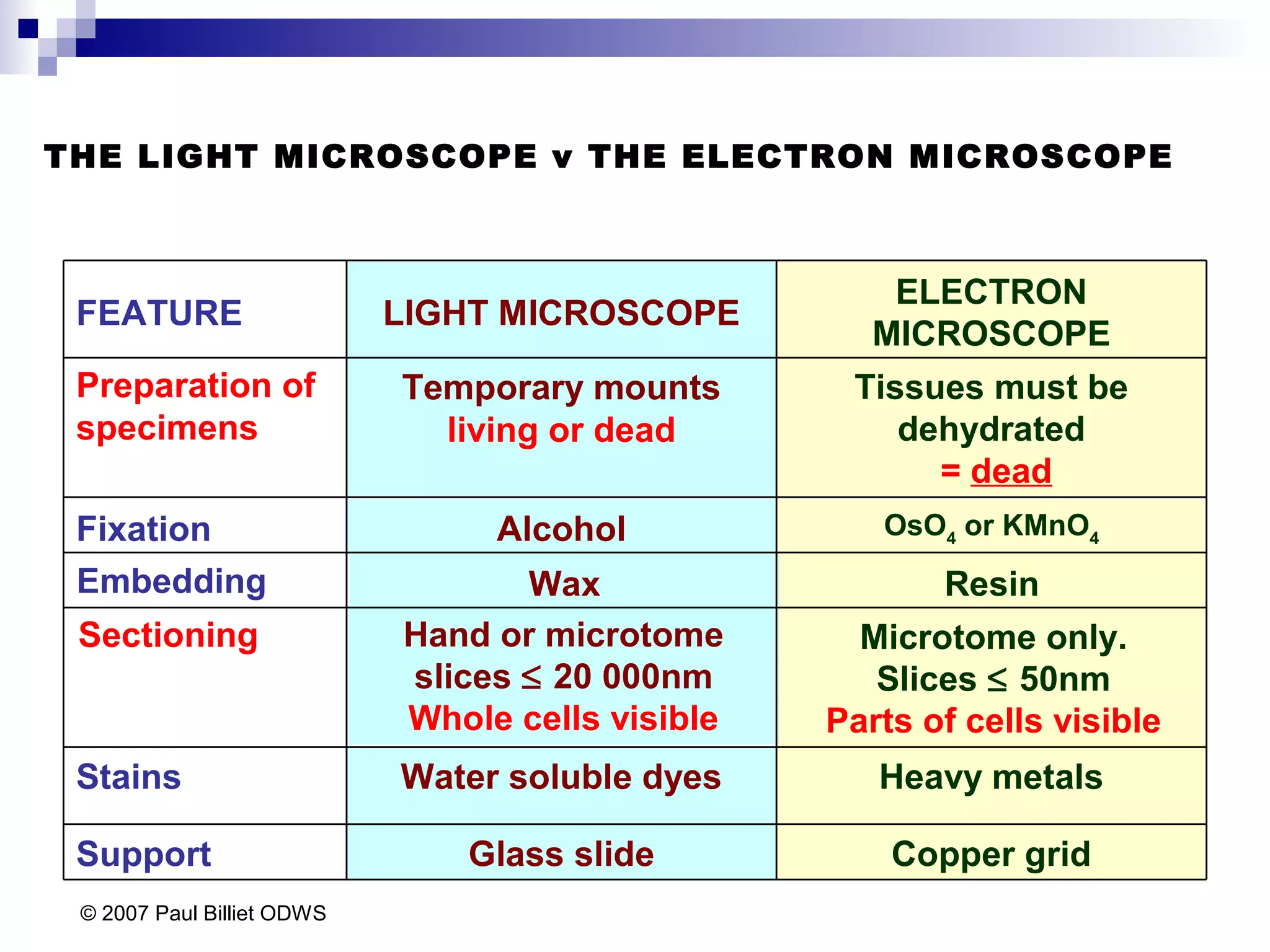 THE LIGHT MICROSCOPE v THE ELECTRON MICROSCOPE

| FEATURE | LIGHT MICROSCOPE | ELECTRON MICROSCOPE |
|---|---|---|
| Preparation of specimens | Temporary mounts living or dead | Tissues must be dehydrated = dead |
| Fixation | Alcohol | $OsO_4$ or $KMnO_4$ |
| Embedding | Wax | Resin |
| Sectioning | Hand or microtome slices $\leq$ 20 000nm Whole cells visible | Microtome only. Slices $\leq$ 50nm Parts of cells visible |
| Stains | Water soluble dyes | Heavy metals |
| Support | Glass slide | Copper grid |

© 2007 Paul Billiet ODWS